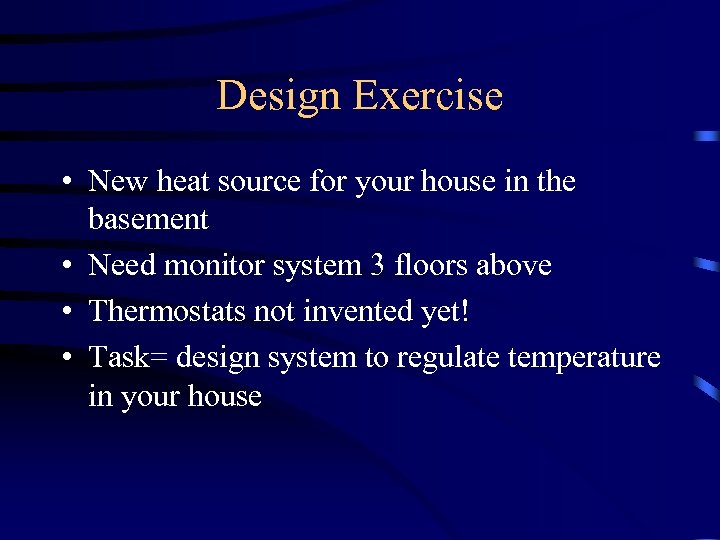 Design Exercise

• New heat source for your house in the basement
• Need monitor system 3 floors above
• Thermostats not invented yet!
• Task= design system to regulate temperature in your house